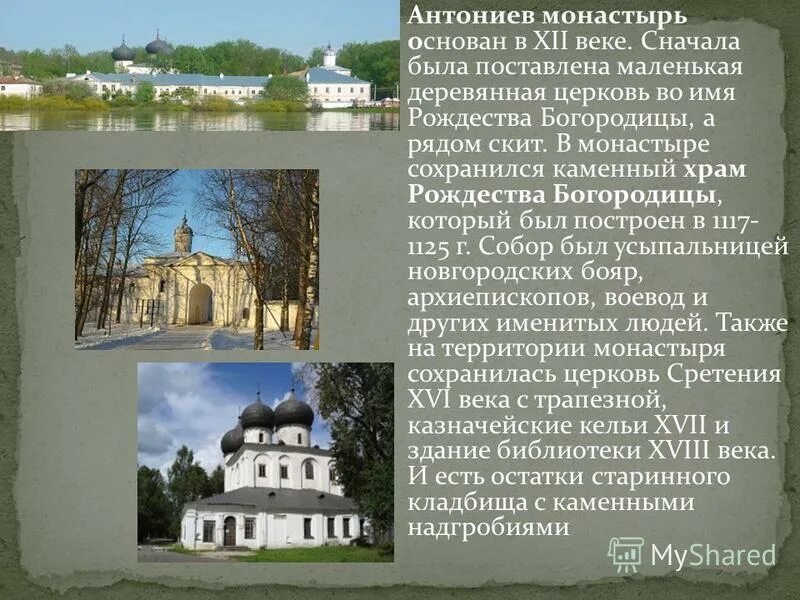 Антониев монастырь основан в XII веке. Сначала была поставлена маленькая деревянная церковь во имя Рождества Богородицы, а рядом скит. В монастыре сохранился каменный храм Рождества Богородицы, который был построен в 1117-1125 г. Собор был усыпальницей новгородских бояр, архиепископов, воевод и других именитых людей. Также на территории монастыря сохранилась церковь Сретения XVI века с трапезной, казначейские кельи XVII и здание библиотеки XVIII века. И есть остатки старинного кладбища с каменными надгробиями

MyShared